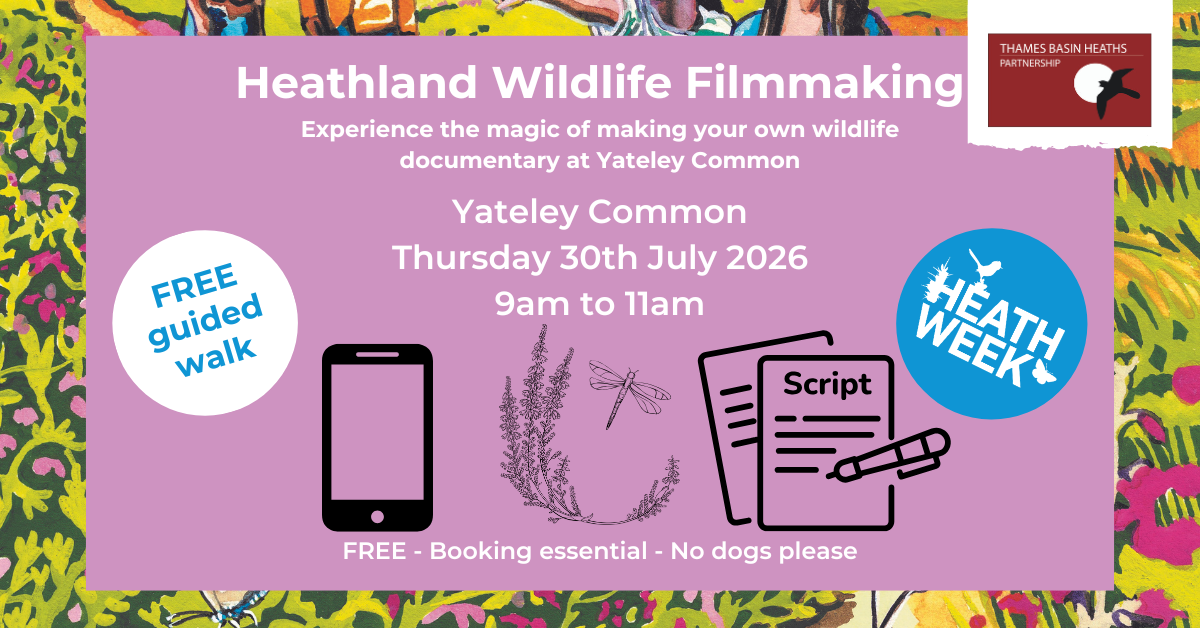 THAMES BASIN HEATHS PARTNERSHIP

Heathland Wildlife Filmmaking

Experience the magic of making your own wildlife documentary at Yateley Common

Yateley Common
Thursday 30th July 2026
9am to 11am

FREE guided walk

HEATH WEEK

Script

FREE - Booking essential - No dogs please